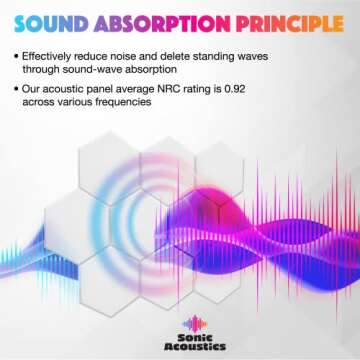 SOUND ABSORPTION PRINCIPLE

• Effectively reduce noise and delete standing waves through sound-wave absorption

• Our acoustic panel average NRC rating is 0.92 across various frequencies

Sonic Acoustics